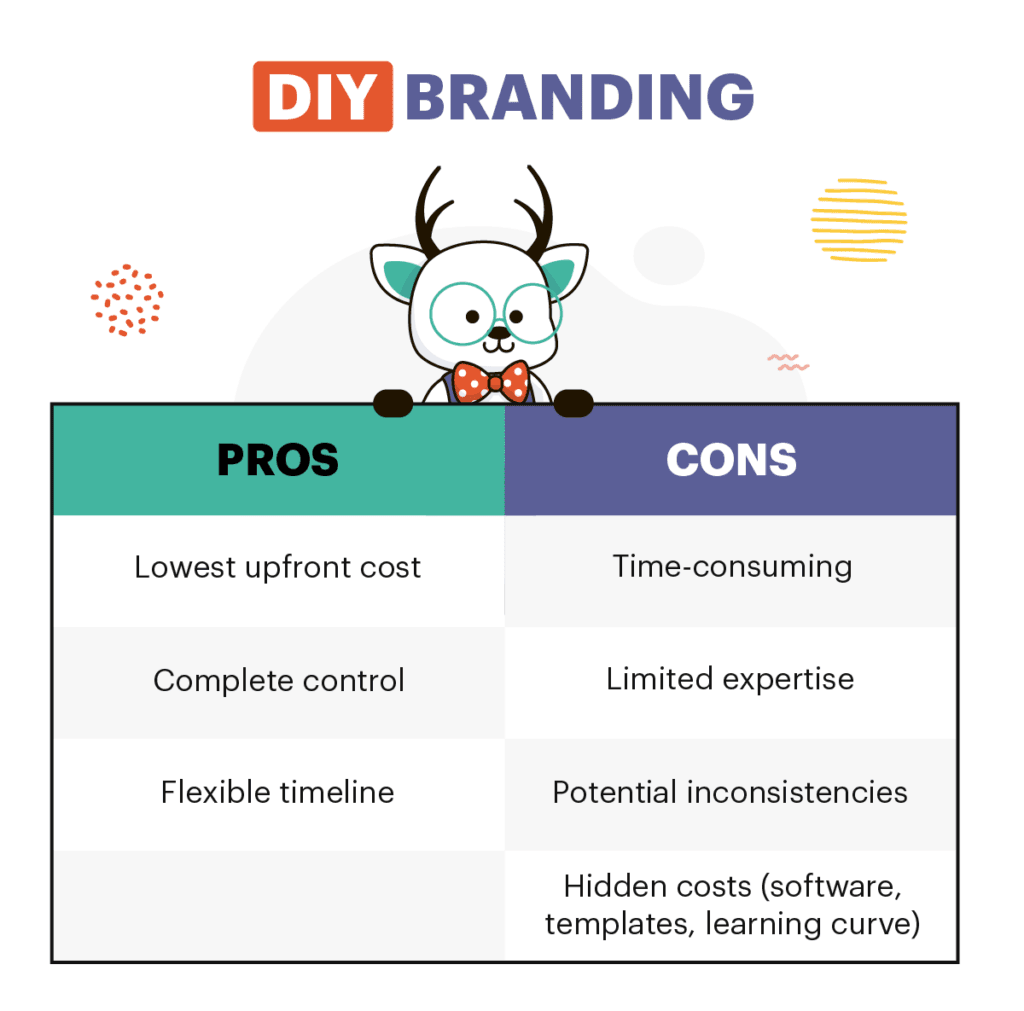 DIY BRANDING

| PROS | CONS |
|---|---|
| Lowest upfront cost | Time-consuming |
| Complete control | Limited expertise |
| Flexible timeline | Potential inconsistencies |
| | Hidden costs (software, templates, learning curve) |